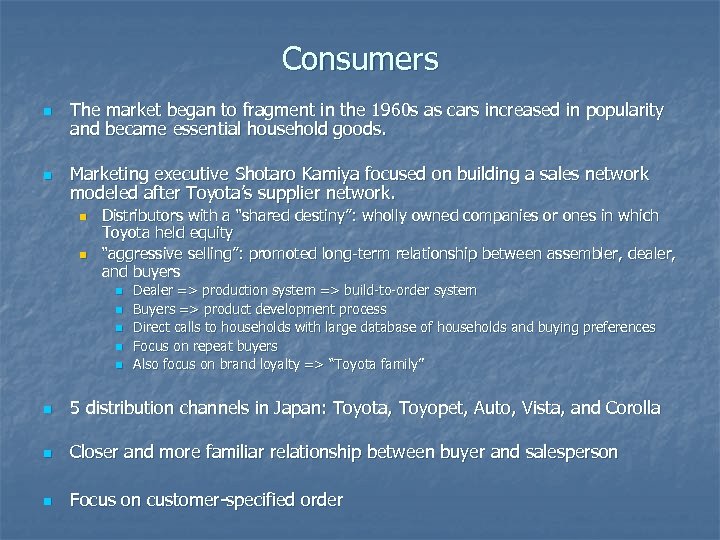 Consumers

The market began to fragment in the 1960s as cars increased in popularity and became essential household goods.

Marketing executive Shotaro Kamiya focused on building a sales network modeled after Toyota's supplier network.

Distributors with a "shared destiny": wholly owned companies or ones in which Toyota held equity

"aggressive selling": promoted long-term relationship between assembler, dealer, and buyers

Dealer => production system => build-to-order system

Buyers => product development process

Direct calls to households with large database of households and buying preferences

Focus on repeat buyers

Also focus on brand loyalty => "Toyota family"

5 distribution channels in Japan: Toyota, Toyopet, Auto, Vista, and Corolla

Closer and more familiar relationship between buyer and salesperson

Focus on customer-specified order